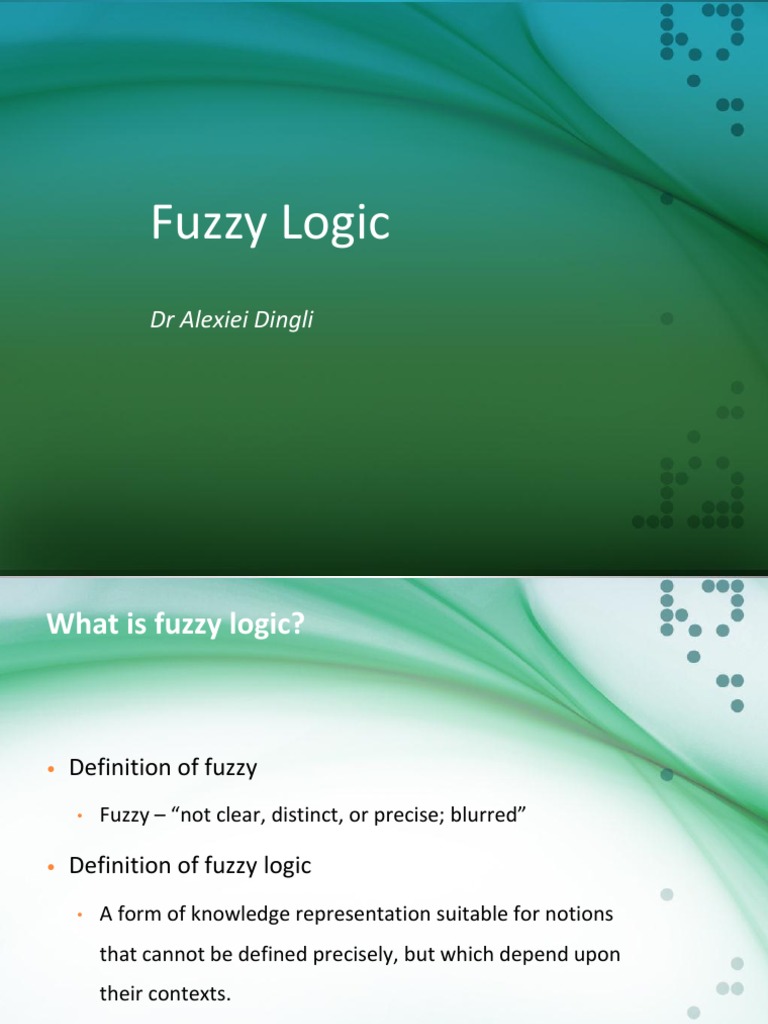 Fuzzy Logic

Dr Alexiei Dingli

What is fuzzy logic?

• Definition of fuzzy
  • Fuzzy – “not clear, distinct, or precise; blurred”
• Definition of fuzzy logic
  • A form of knowledge representation suitable for notions that cannot be defined precisely, but which depend upon their contexts.